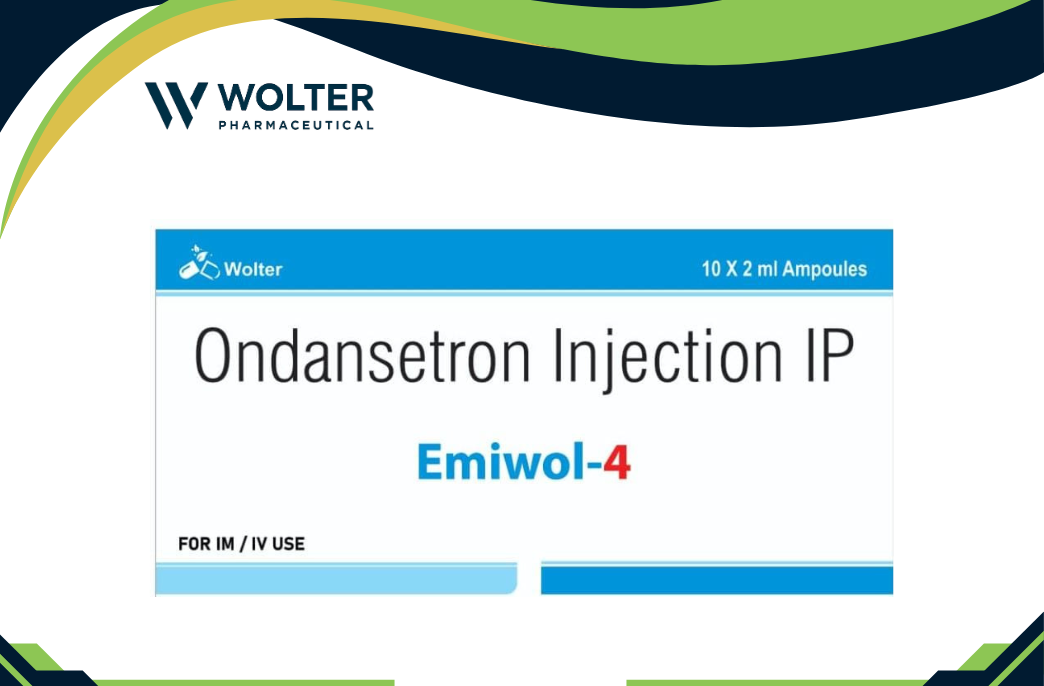 WOLTER
PHARMACEUTICAL

Wolter

10 X 2 ml Ampoules

Ondansetron Injection IP

Emiwol-4

FOR IM / IV USE